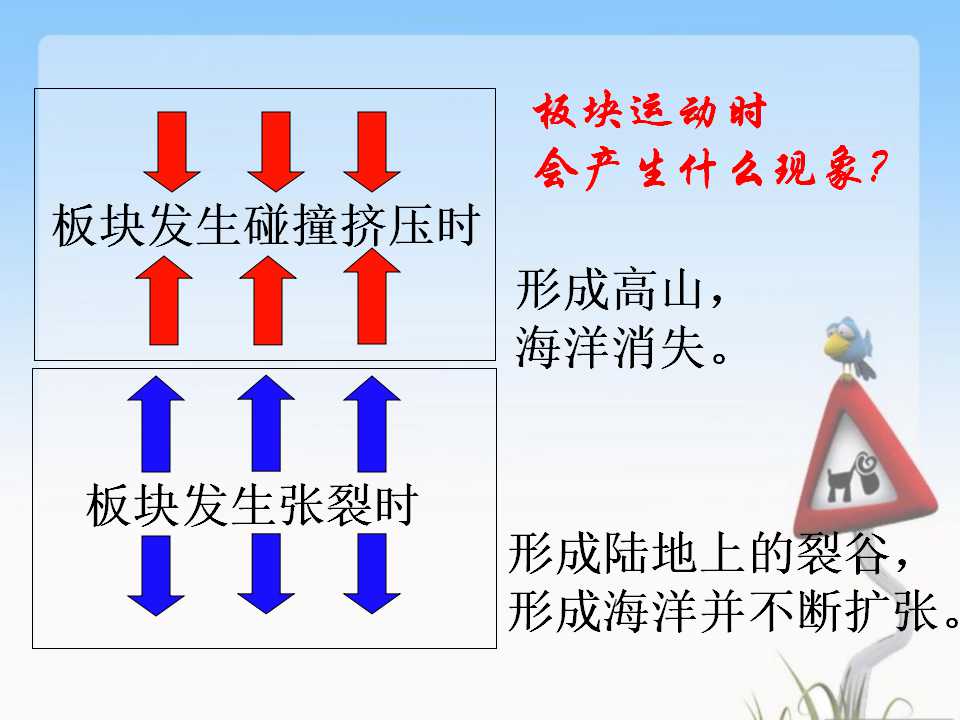 板块发生碰撞挤压时

板块发生张裂时

板块运动时
会产生什么现象?

形成高山,
海洋消失。

形成陆地上的裂谷,
形成海洋并不断扩张。